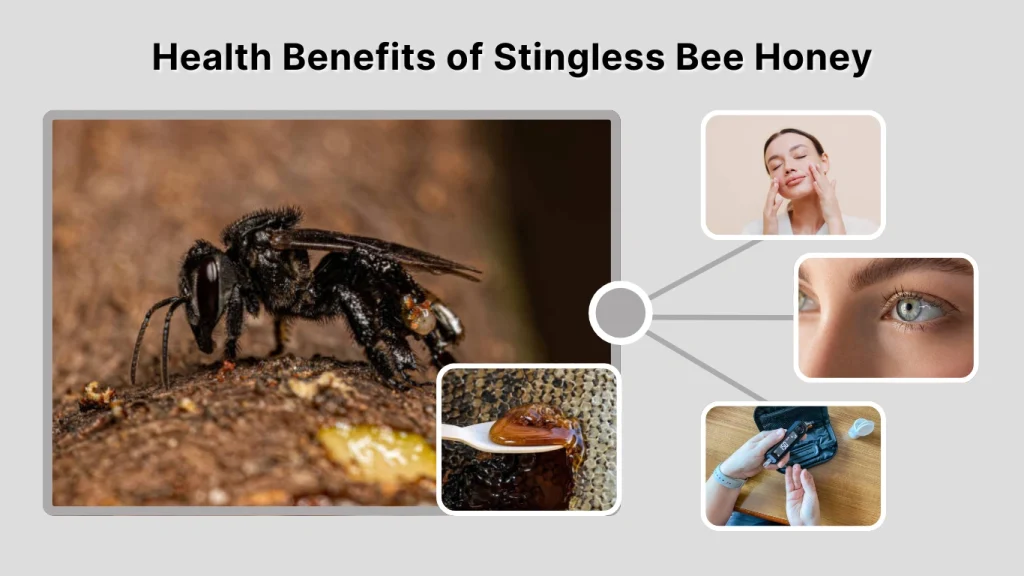 Health Benefits of Stingless Bee Honey